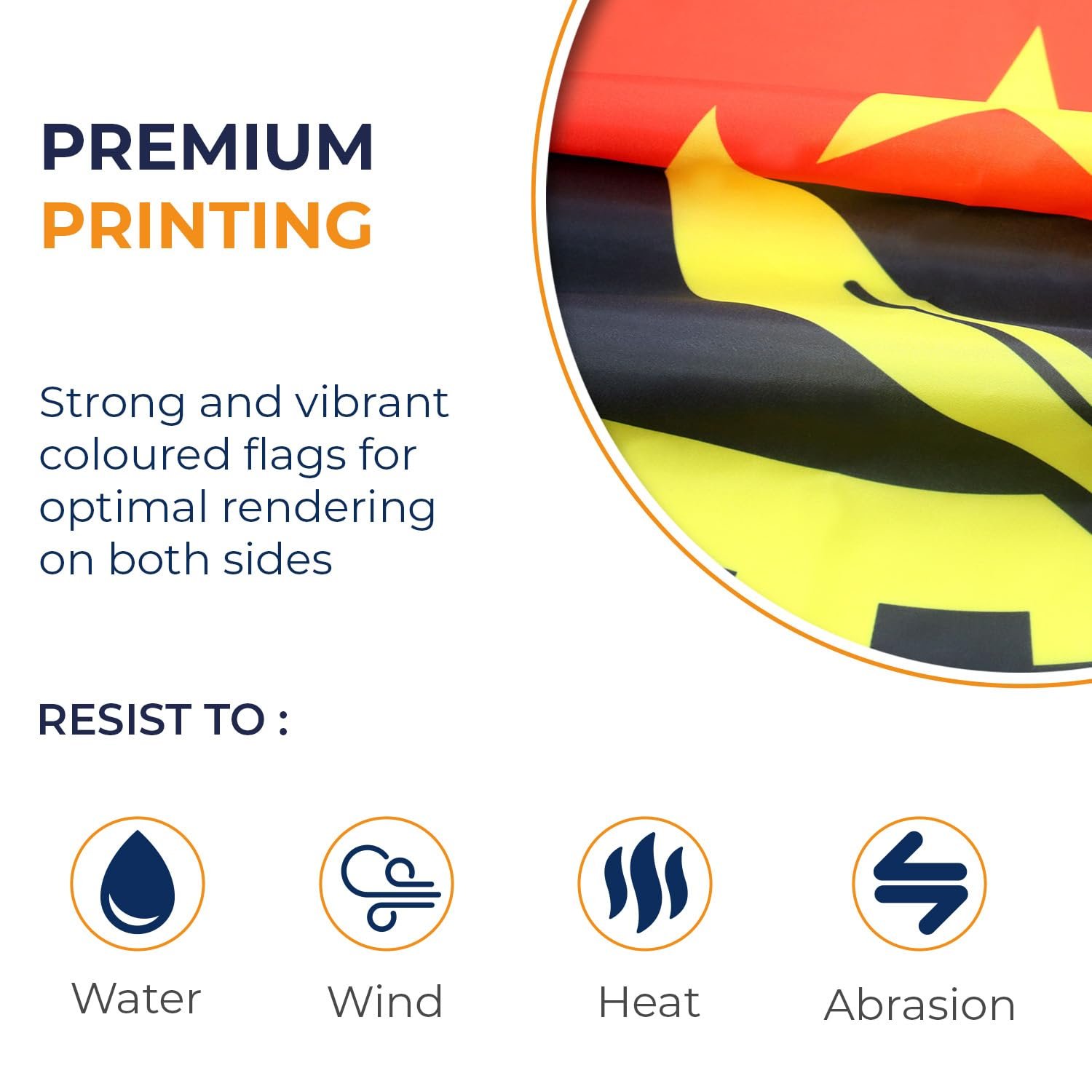 PREMIUM
PRINTING

Strong and vibrant coloured flags for optimal rendering on both sides

RESIST TO :

Water

Wind

Heat

Abrasion